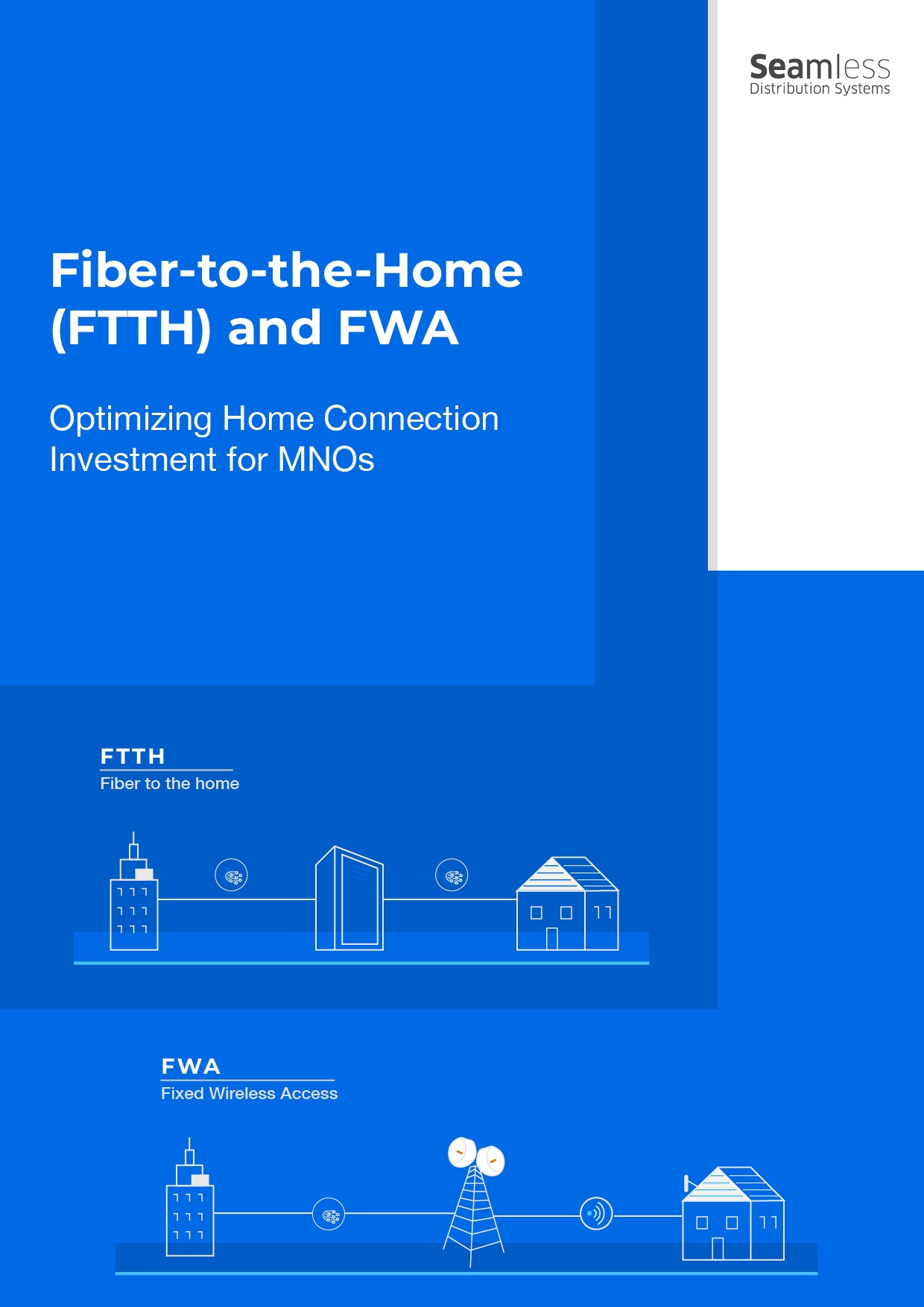 Seamless
Distribution Systems

Fiber-to-the-Home (FTTH) and FWA

Optimizing Home Connection Investment for MNOs

FTTH
Fiber to the home

FWA
Fixed Wireless Access